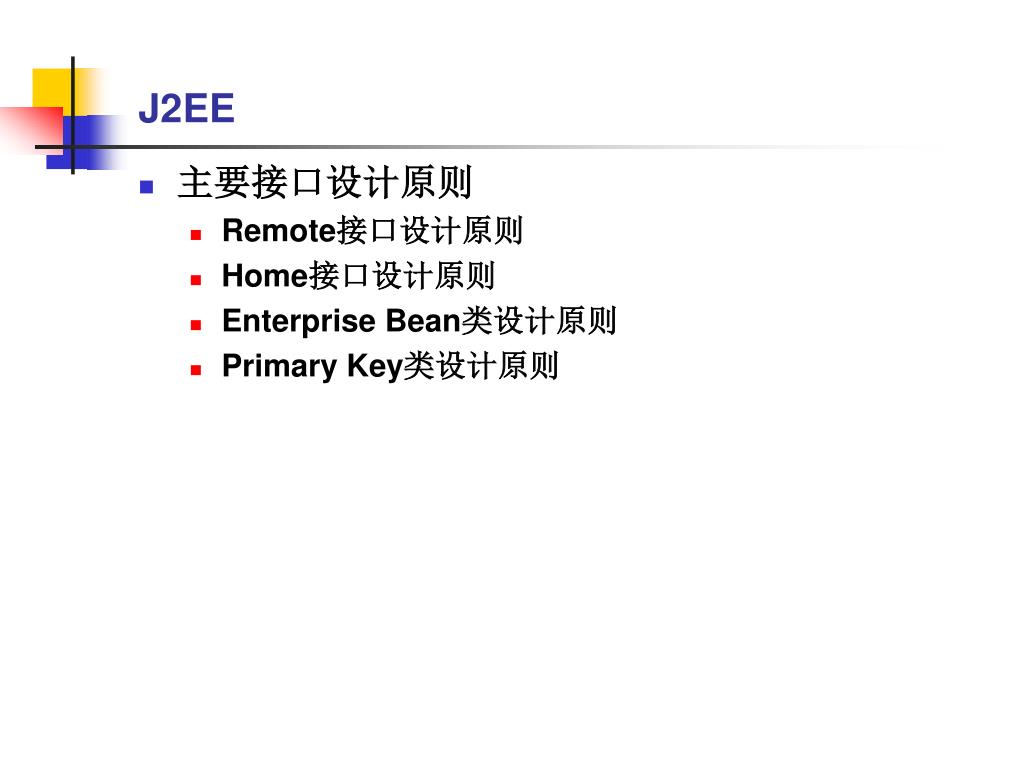 J2EE

主要接口设计原则

Remote接口设计原则

Home接口设计原则

Enterprise Bean类设计原则

Primary Key类设计原则